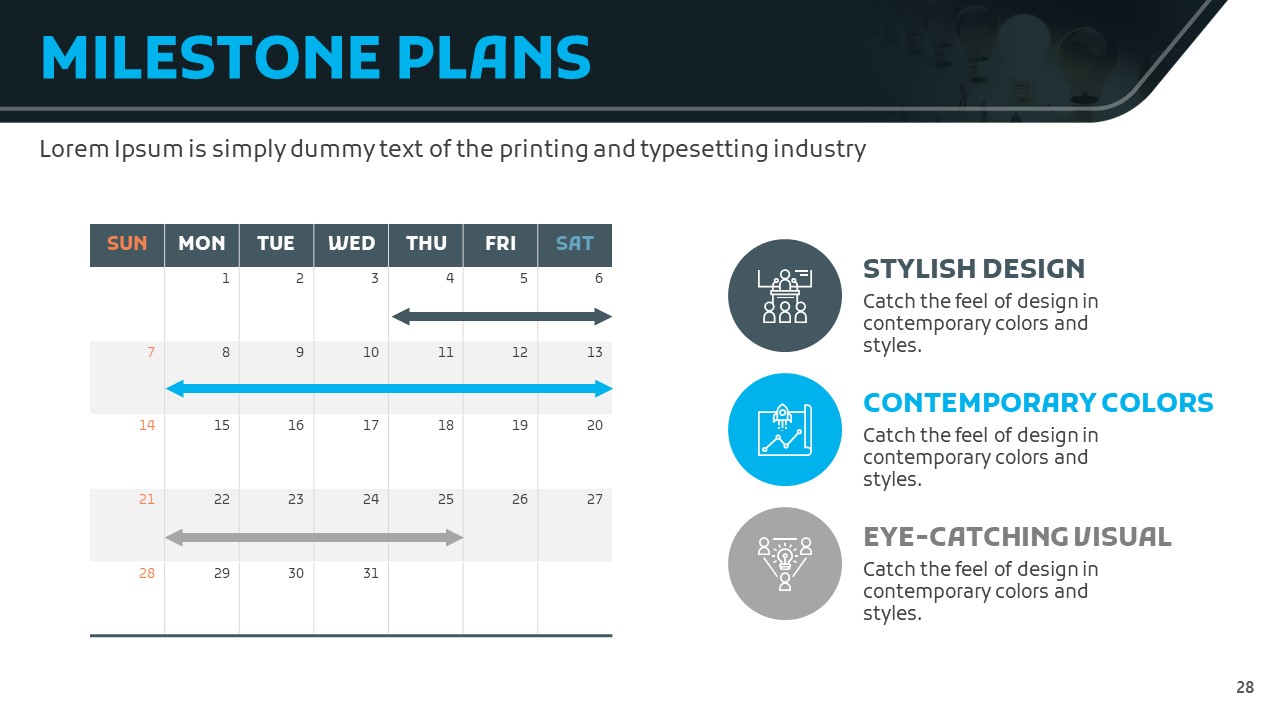 MILESTONE PLANS

Lorem Ipsum is simply dummy text of the printing and typesetting industry

| SUN | MON | TUE | WED | THU | FRI | SAT |
|---|---|---|---|---|---|---|
| | 1 | 2 | 3 | 4 | 5 | 6 |
| 7 | 8 | 9 | 10 | 11 | 12 | 13 |
| 14 | 15 | 16 | 17 | 18 | 19 | 20 |
| 21 | 22 | 23 | 24 | 25 | 26 | 27 |
| 28 | 29 | 30 | 31 | | | |

STYLISH DESIGN
Catch the feel of design in contemporary colors and styles.

CONTEMPORARY COLORS
Catch the feel of design in contemporary colors and styles.

EYE-CATCHING VISUAL
Catch the feel of design in contemporary colors and styles.

28